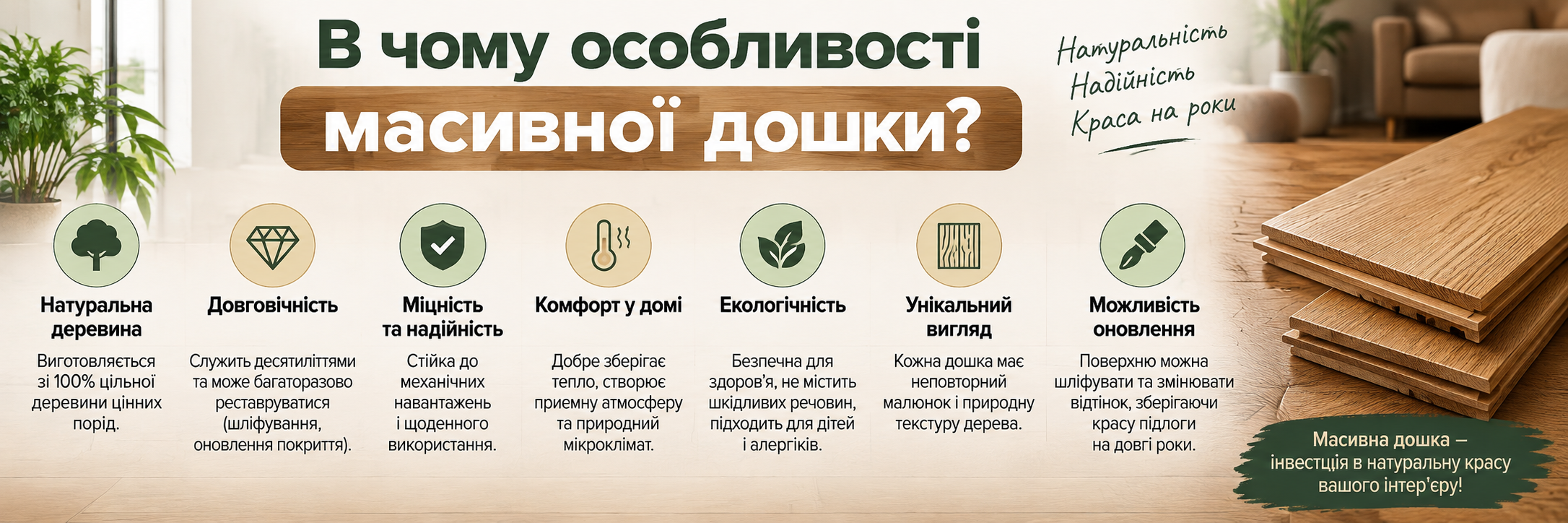 В чому особливості масивної дошки?

Натуральність
Надійність
Краса на роки

Натуральна деревина
Виготовляється зі 100% цільної деревини цінних порід.

Довговічність
Служить десятиліттями та може багаторазово реставруватися (шліфування, оновлення покриття).

Міцність та надійність
Стійка до механічних навантажень і щоденного використання.

Комфорт у домі
Добре зберігає тепло, створює приємну атмосферу та природний мікроклімат.

Екологічність
Безпечна для здоров'я, не містить шкідливих речовин, підходить для дітей і алергіків.

Унікальний вигляд
Кожна дошка має неповторний малюнок і природну текстуру дерева.

Можливість оновлення
Поверхню можна шліфувати та змінювати відтінок, зберігаючи красу підлоги на довгі роки.

Масивна дошка — інвестиція в натуральну красу вашого інтер'єру!